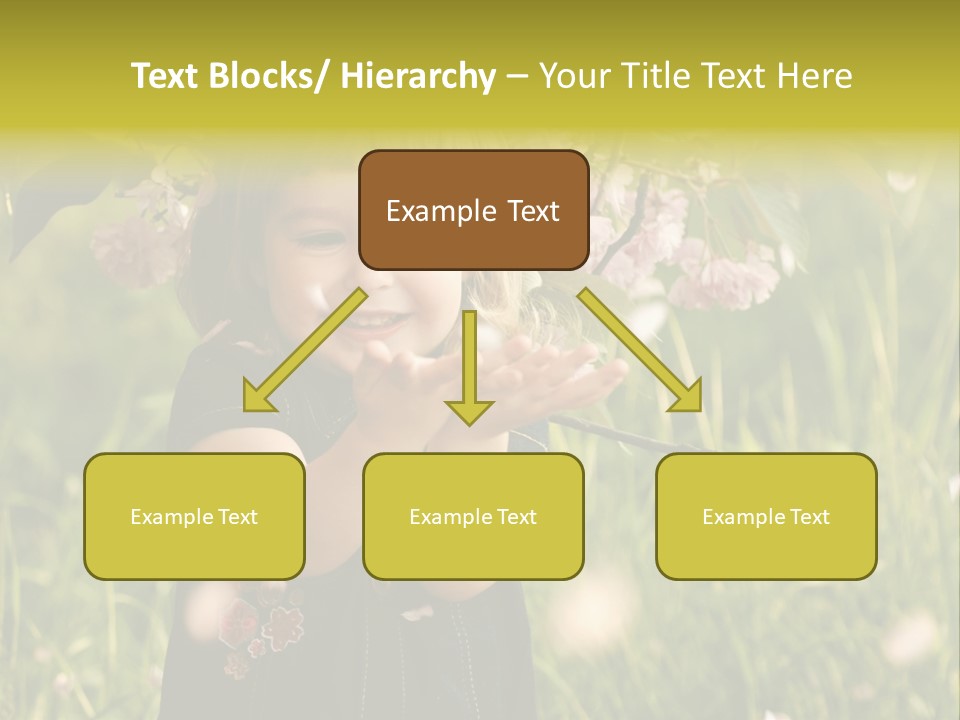 Text Blocks/ Hierarchy – Your Title Text Here

Example Text

Example Text

Example Text

Example Text